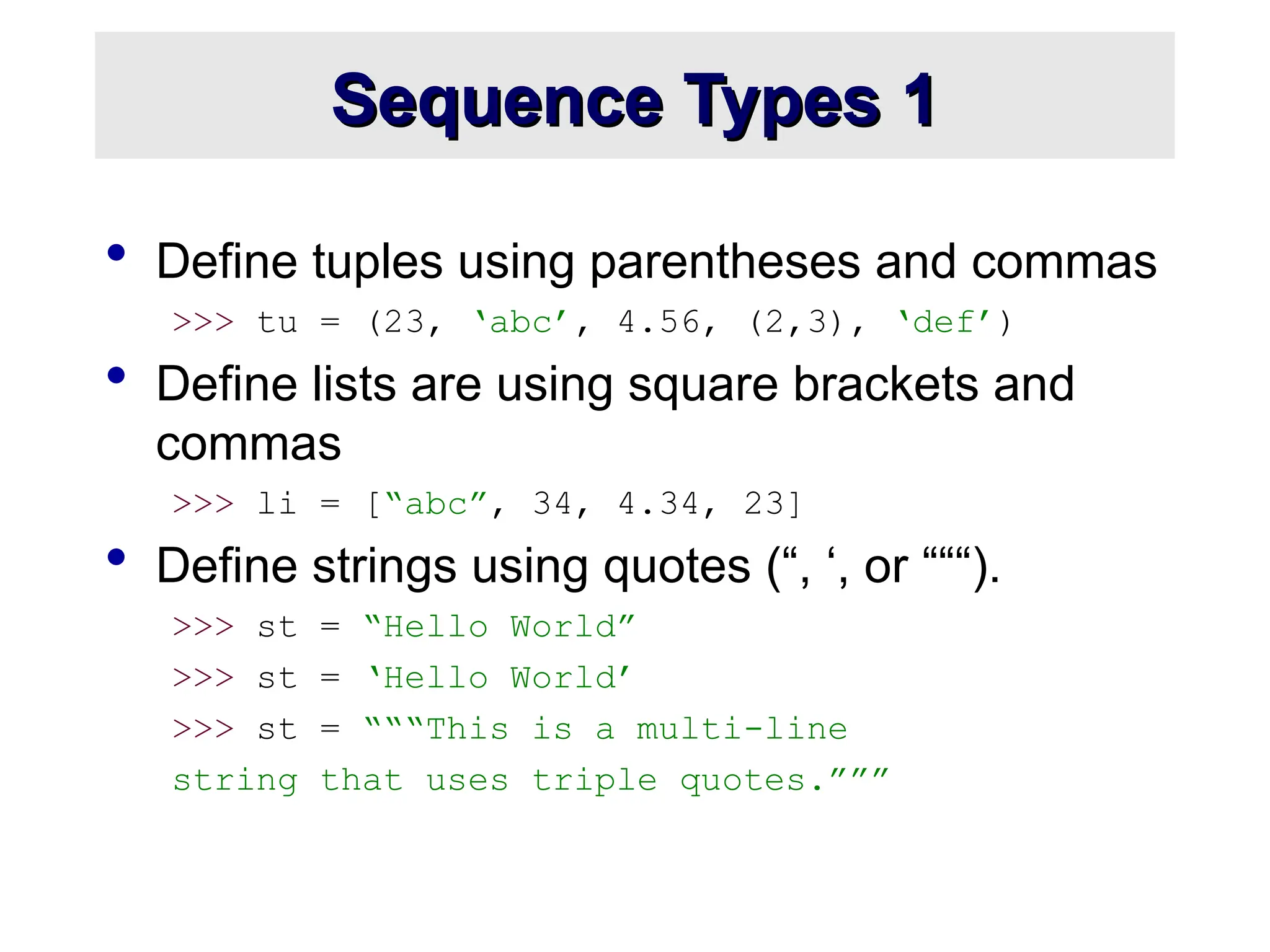 Sequence Types 1

• Define tuples using parentheses and commas

>>> tu = (23, ‘abc’, 4.56, (2,3), ‘def’)

• Define lists are using square brackets and commas

>>> li = [“abc”, 34, 4.34, 23]

• Define strings using quotes (“, ‘, or “““).

>>> st = “Hello World”

>>> st = ‘Hello World’

>>> st = “““This is a multi-line string that uses triple quotes.”””